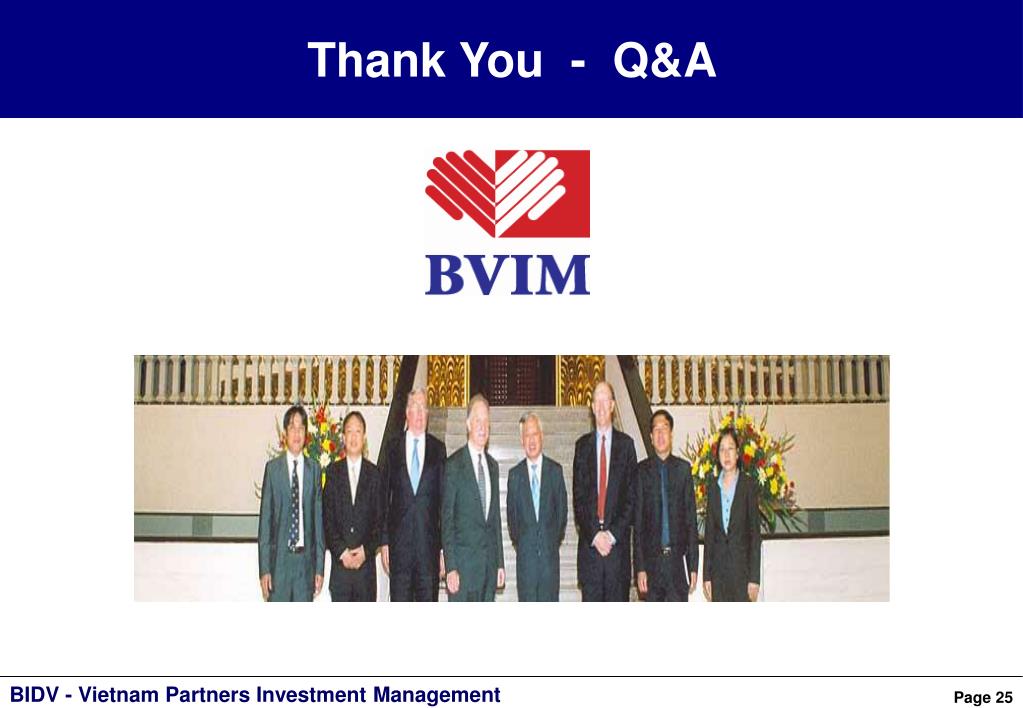 Thank You - Q&A

BVIM

BIDV - Vietnam Partners Investment Management

Page 25